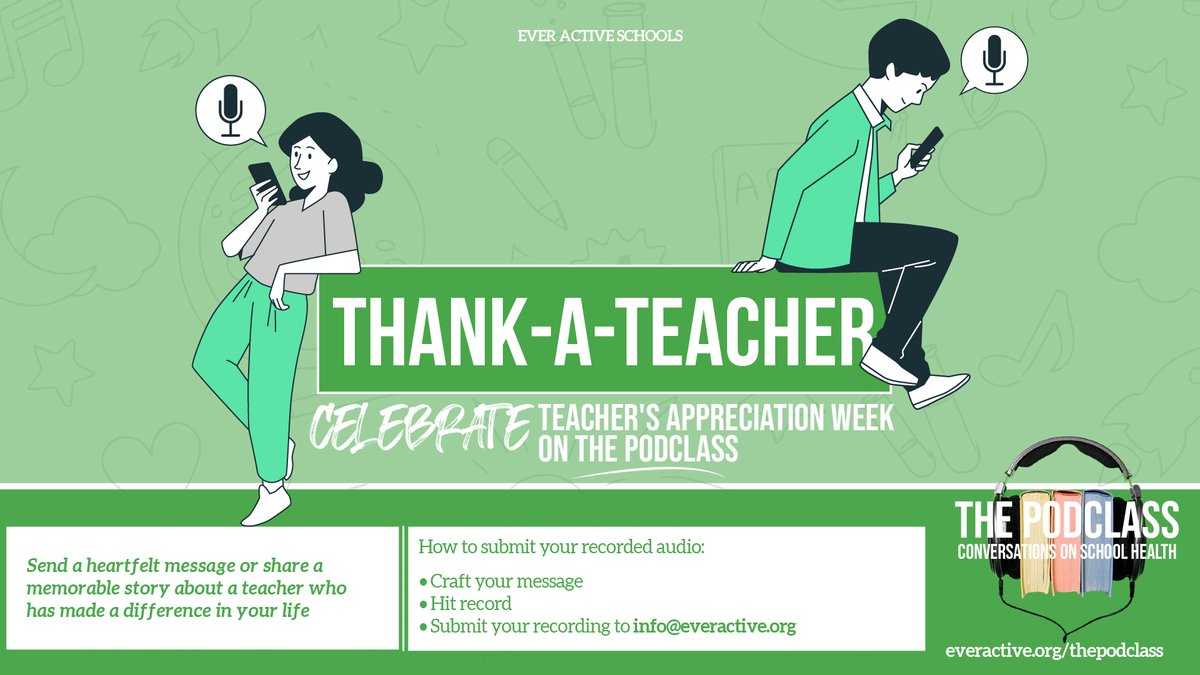 EVER ACTIVE SCHOOLS

THANK-A-TEACHER

CELEBRATE TEACHER'S APPRECIATION WEEK ON THE PODCLASS

Send a heartfelt message or share a memorable story about a teacher who has made a difference in your life

How to submit your recorded audio:

• Craft your message
• Hit record
• Submit your recording to info@everactive.org

THE PODCLASS
CONVERSATIONS ON SCHOOL HEALTH

everactive.org/thepodclass